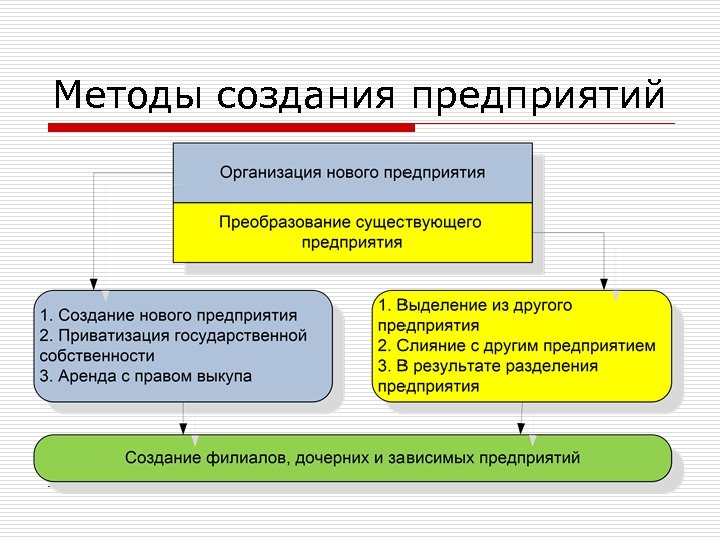 Методы создания предприятий

Организация нового предприятия

Преобразование существующего предприятия

1. Создание нового предприятия
2. Приватизация государственной собственности
3. Аренда с правом выкупа

1. Выделение из другого предприятия
2. Слияние с другим предприятием
3. В результате разделения предприятия

Создание филиалов, дочерних и зависимых предприятий